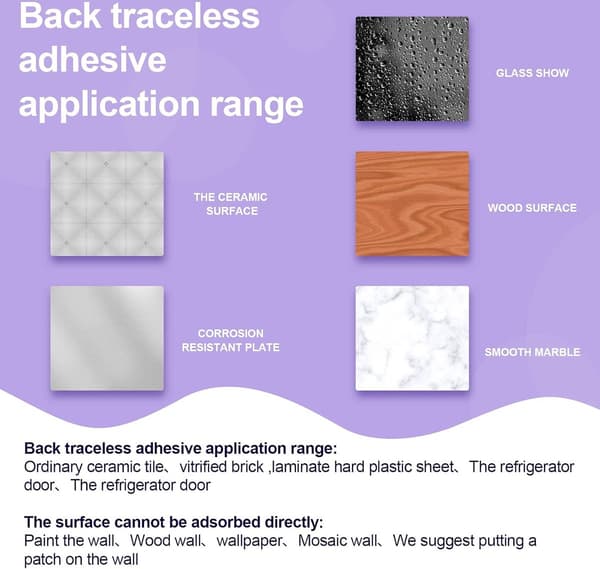 Back traceless adhesive application range

GLASS SHOW

THE CERAMIC SURFACE

WOOD SURFACE

CORROSION RESISTANT PLATE

SMOOTH MARBLE

Back traceless adhesive application range:
Ordinary ceramic tile、 vitrified brick ,laminate hard plastic sheet、 The refrigerator door、 The refrigerator door

The surface cannot be adsorbed directly:
Paint the wall、 Wood wall、 wallpaper、 Mosaic wall、 We suggest putting a patch on the wall